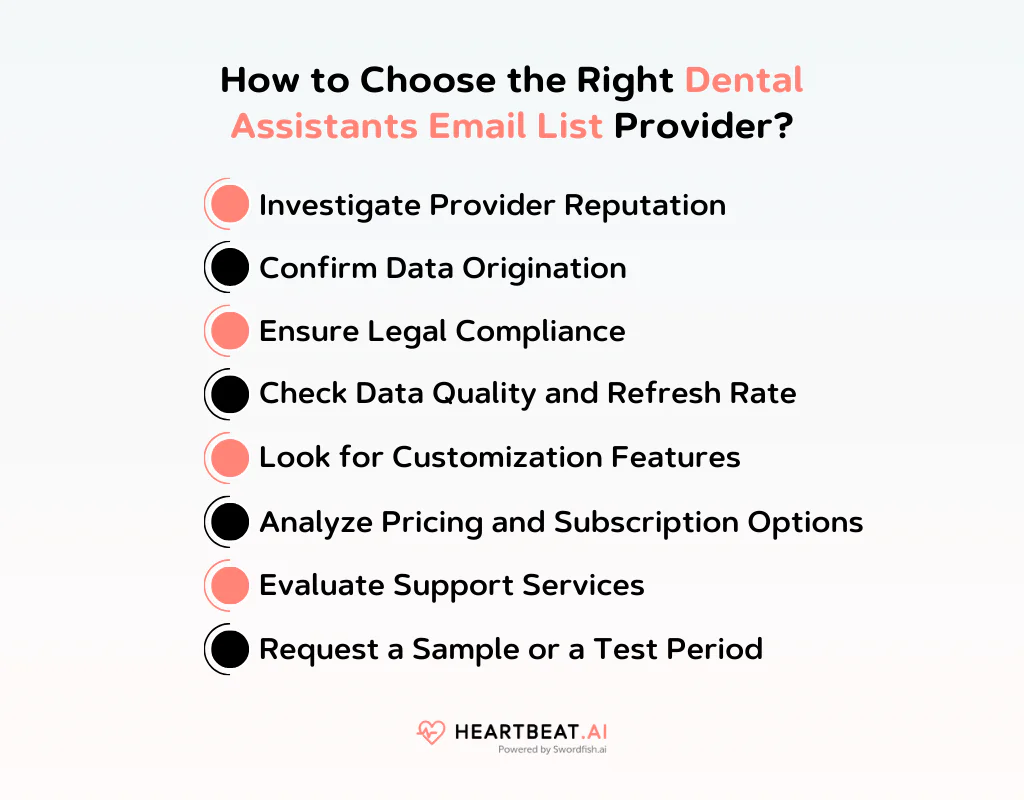 How to Choose the Right Dental Assistants Email List Provider?

Investigate Provider Reputation

Confirm Data Origination

Ensure Legal Compliance

Check Data Quality and Refresh Rate

Look for Customization Features

Analyze Pricing and Subscription Options

Evaluate Support Services

Request a Sample or a Test Period

HEARTBEAT.AI
Powered by Swordfish.ai